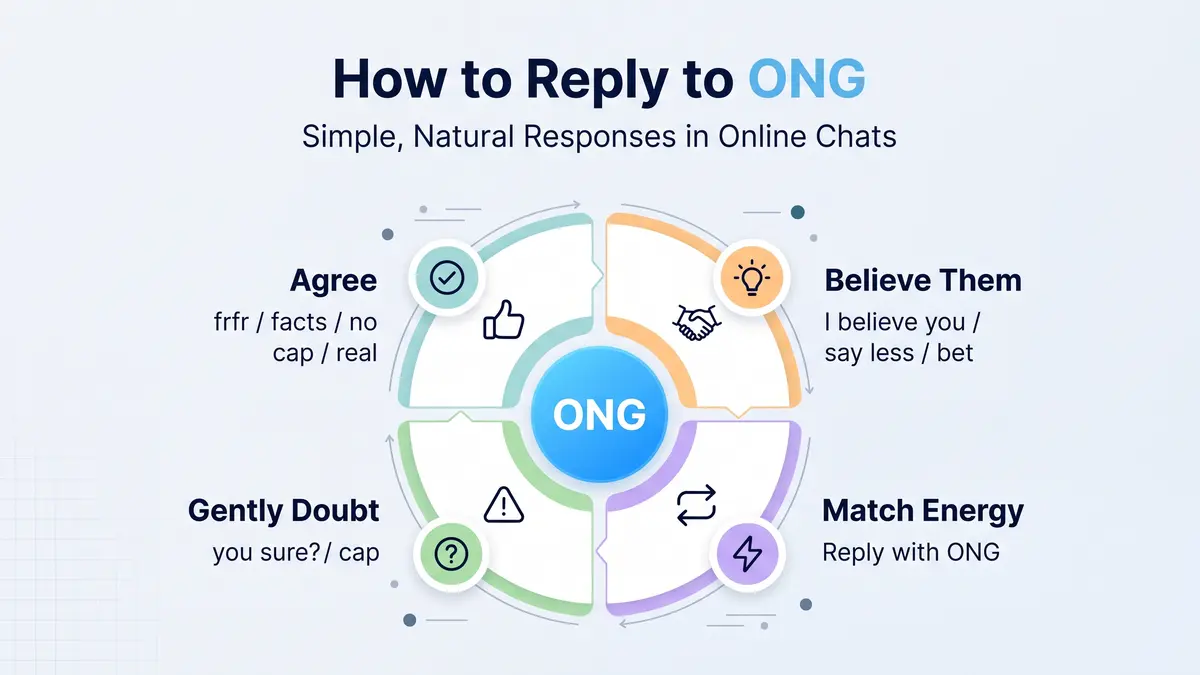 How to Reply to ONG
Simple, Natural Responses in Online Chats

Agree
frfr / facts / no cap / real

Believe Them
I believe you / say less / bet

ONG

Gently Doubt
you sure?/ cap

Match Energy
Reply with ONG